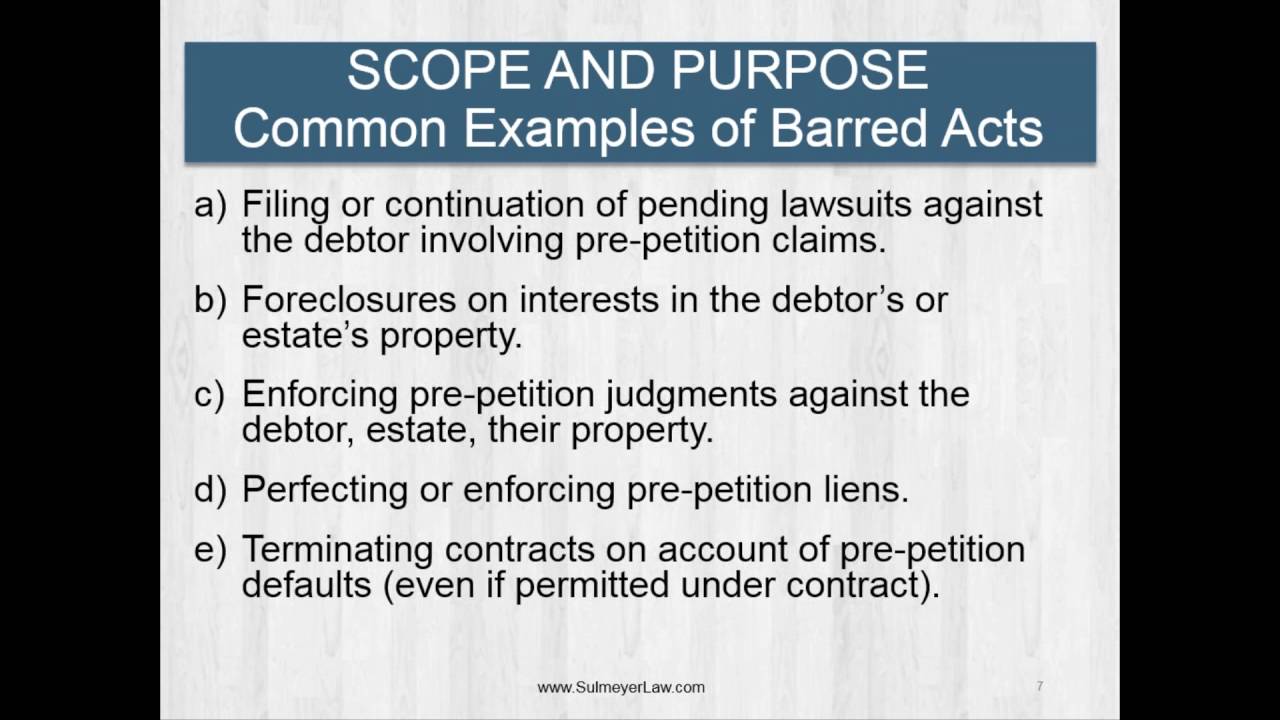 SCOPE AND PURPOSE
Common Examples of Barred Acts

a) Filing or continuation of pending lawsuits against the debtor involving pre-petition claims.

b) Foreclosures on interests in the debtor's or estate's property.

c) Enforcing pre-petition judgments against the debtor, estate, their property.

d) Perfecting or enforcing pre-petition liens.

e) Terminating contracts on account of pre-petition defaults (even if permitted under contract).

www.SulmeyerLaw.com

7